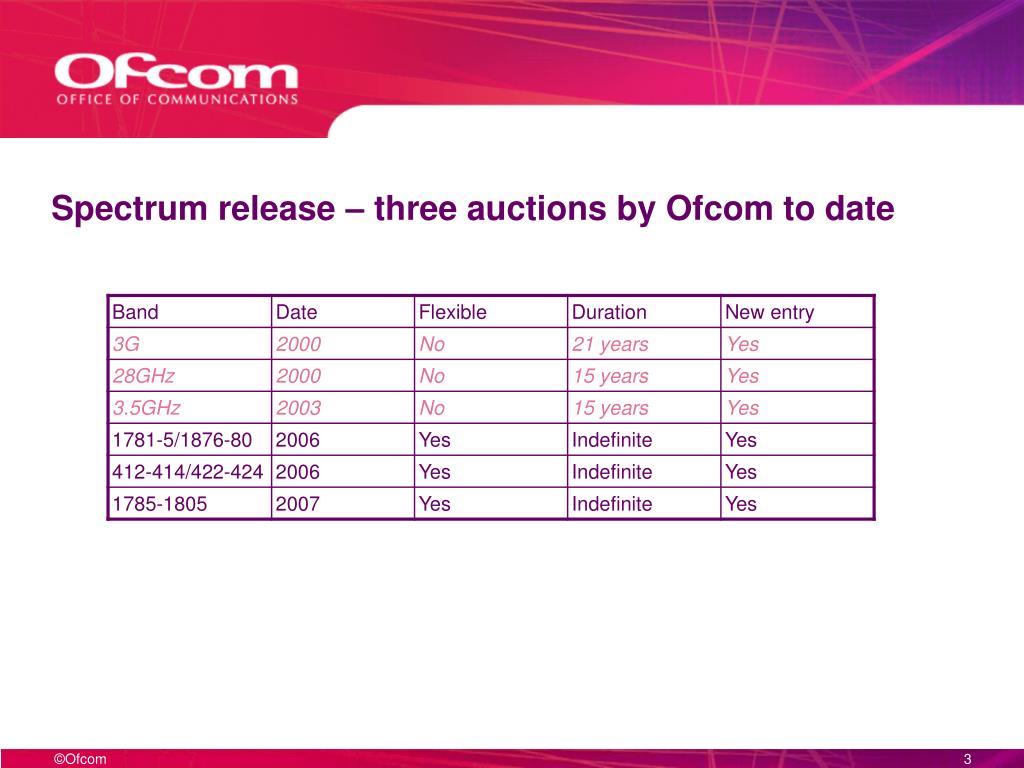 Ofcom
OFFICE OF COMMUNICATIONS

Spectrum release – three auctions by Ofcom to date

| Band | Date | Flexible | Duration | New entry |
|---|---|---|---|---|
| 3G | 2000 | No | 21 years | Yes |
| 28GHz | 2000 | No | 15 years | Yes |
| 3.5GHz | 2003 | No | 15 years | Yes |
| 1781-5/1876-80 | 2006 | Yes | Indefinite | Yes |
| 412-414/422-424 | 2006 | Yes | Indefinite | Yes |
| 1785-1805 | 2007 | Yes | Indefinite | Yes |

©Ofcom

3